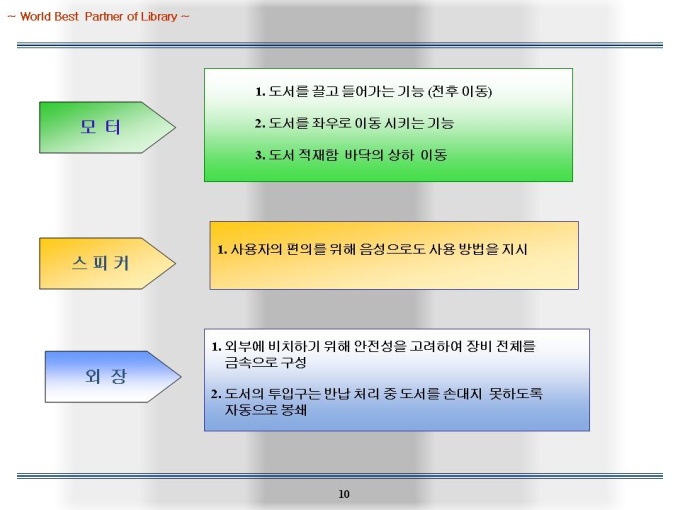 ~ World Best Partner of Library ~

모 터

1. 도서를 끌고 들어가는 기능 (전후 이동)

2. 도서를 좌우로 이동 시키는 기능

3. 도서 적재함 바닥의 상하 이동

스 피 커

1. 사용자의 편의를 위해 음성으로도 사용 방법을 지시

외 장

1. 외부에 비치하기 위해 안전성을 고려하여 장비 전체를 금속으로 구성

2. 도서의 투입구는 반납 처리 중 도서를 손대지 못하도록 자동으로 봉쇄

10